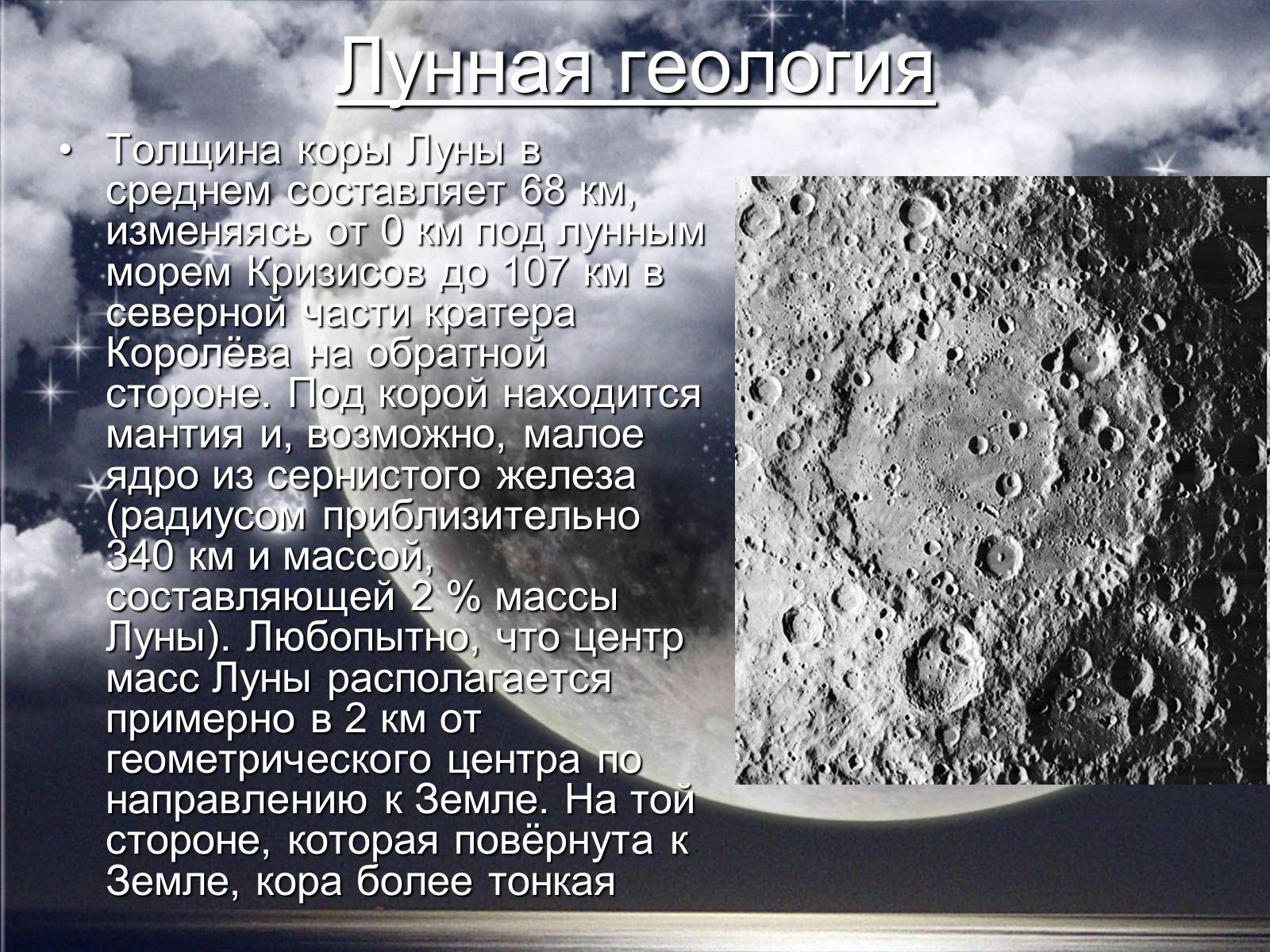 Лунная геология

• Толщина коры Луны в среднем составляет 68 км, изменяясь от 0 км под лунным морем Кризисов до 107 км в северной части кратера Королёва на обратной стороне. Под корой находится мантия и, возможно, малое ядро из сернистого железа (радиусом приблизительно 340 км и массой, составляющей 2 % массы Луны). Любопытно, что центр масс Луны располагается примерно в 2 км от геометрического центра по направлению к Земле. На той стороне, которая повёрнута к Земле, кора более тонкая